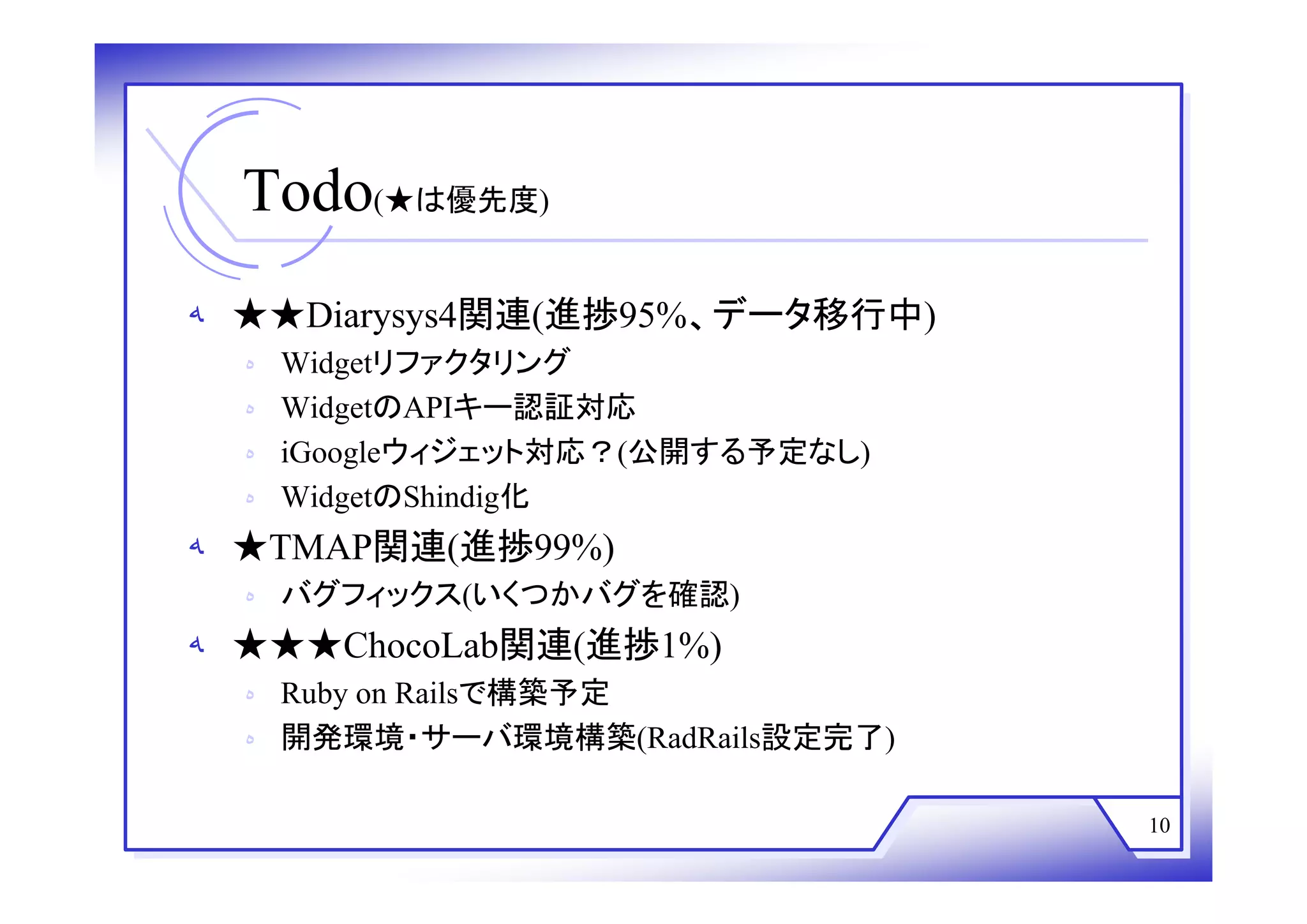 Todo(★は優先度)

★★Diarysys4関連(進捗95%、データ移行中)

Widgetリファクタリング

WidgetのAPIキー認証対応

iGoogleウィジェット対応？(公開する予定なし)

WidgetのShindig化

★TMAP関連(進捗99%)

バグフィックス(いくつかバグを確認)

★★★ChocoLab関連(進捗1%)

Ruby on Railsで構築予定

開発環境・サーバ環境構築(RadRails設定完了)

10